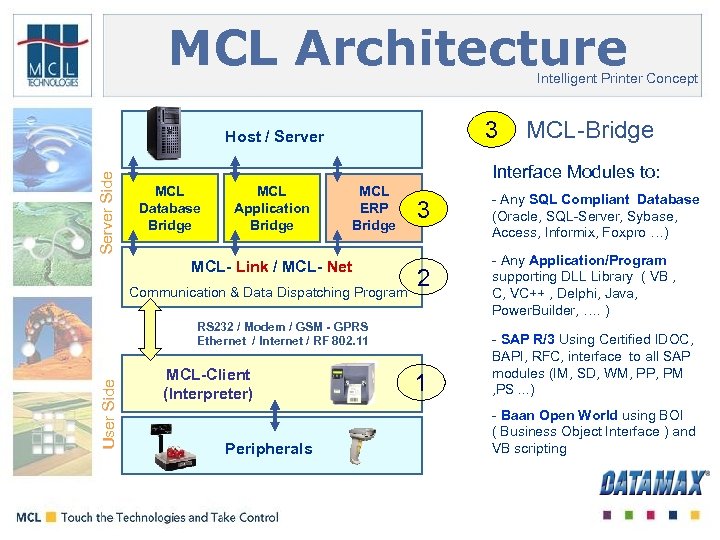 MCL TECHNOLOGIES

MCL Architecture

Intelligent Printer Concept

Server Side

Host / Server

MCL Database Bridge

MCL Application Bridge

MCL ERP Bridge

3

MCL- Link / MCL- Net

Communication & Data Dispatching Program

2

RS232 / Modem / GSM - GPRS
Ethernet / Internet / RF 802.11

User Side

MCL-Client (Interpreter)

1

Peripherals

3 MCL-Bridge

Interface Modules to:

- Any SQL Compliant Database (Oracle, SQL-Server, Sybase, Access, Informix, Foxpro …)

- Any Application/Program supporting DLL Library ( VB , C, VC++ , Delphi, Java, PowerBuilder, …. )

- SAP R/3 Using Certified IDOC, BAPI, RFC, interface to all SAP modules (IM, SD, WM, PP, PM ,PS …)

- Baan Open World using BOI ( Business Object Interface ) and VB scripting

DATAMAX

MCL Touch the Technologies and Take Control